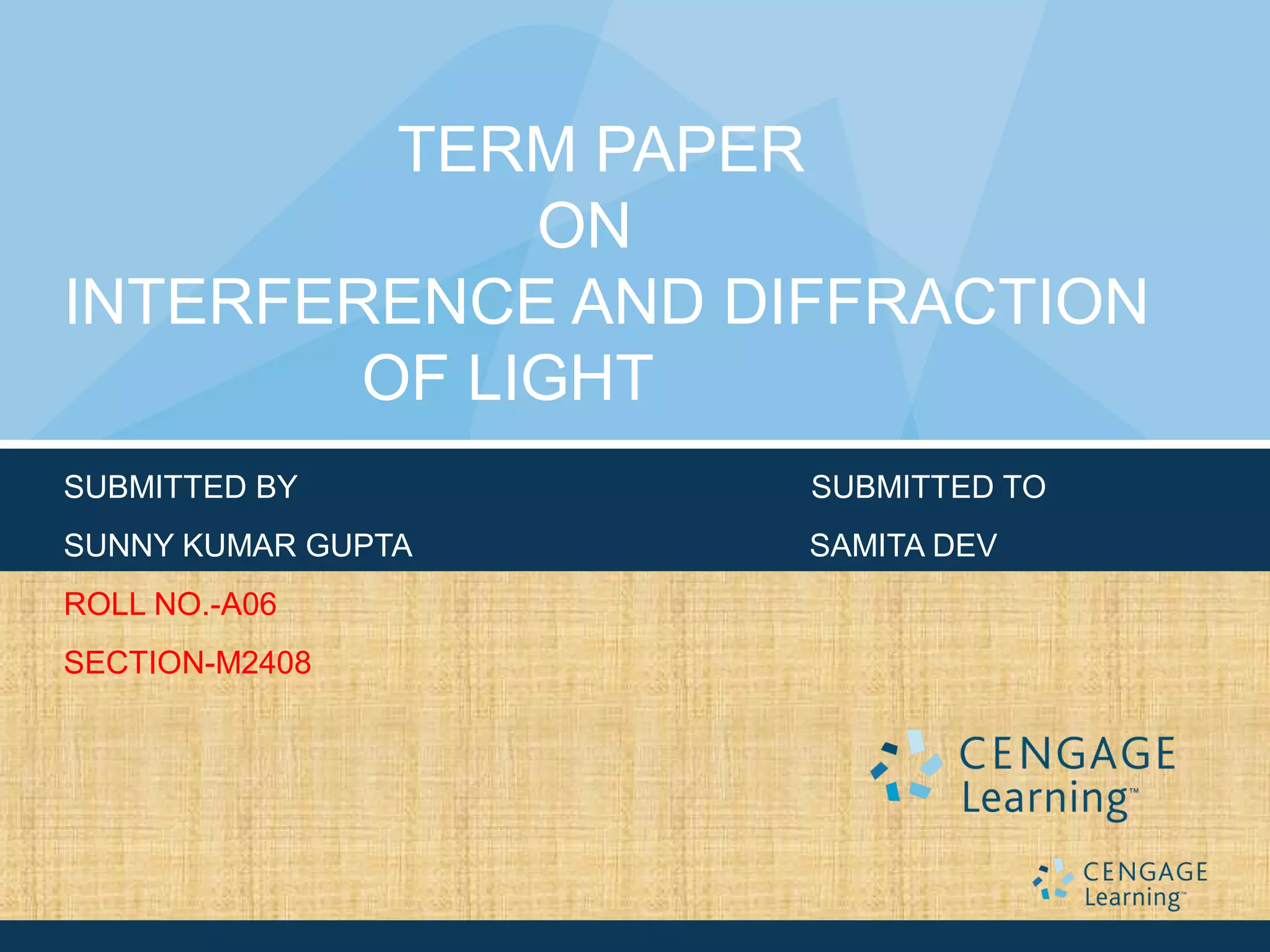 TERM PAPER
ON
INTERFERENCE AND DIFFRACTION OF LIGHT

SUBMITTED BY

SUNNY KUMAR GUPTA

ROLL NO.-A06

SECTION-M2408

SUBMITTED TO

SAMITA DEV

CENGAGE Learning™

CENGAGE Learning™